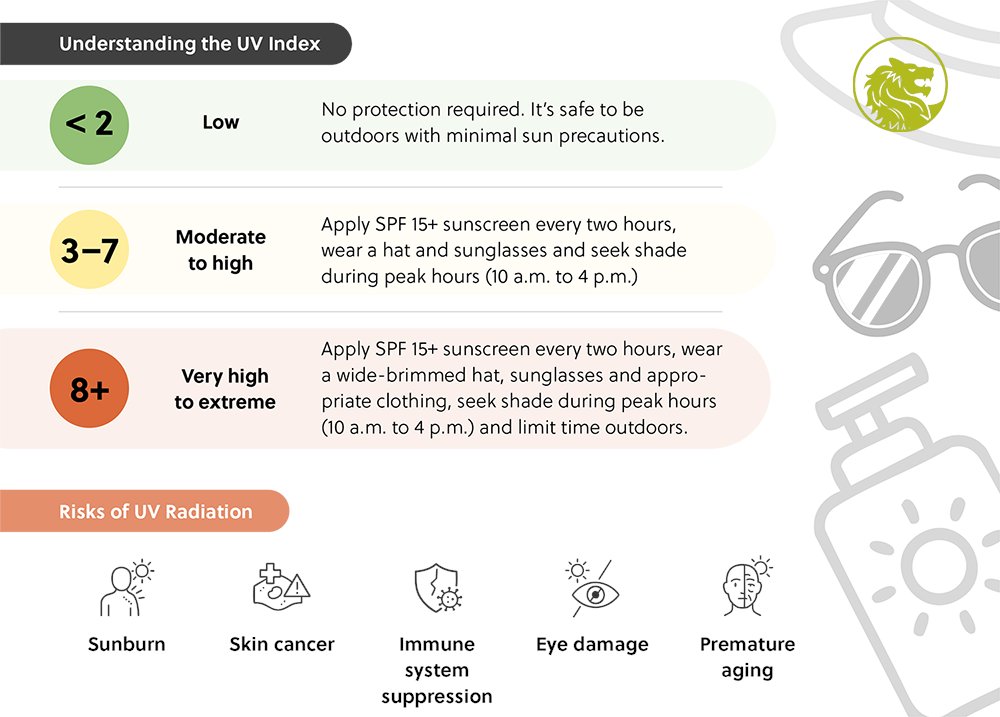 Understanding the UV Index

< 2

Low

No protection required. It's safe to be outdoors with minimal sun precautions.

3–7

Moderate to high

Apply SPF 15+ sunscreen every two hours, wear a hat and sunglasses and seek shade during peak hours (10 a.m. to 4 p.m.)

8+

Very high to extreme

Apply SPF 15+ sunscreen every two hours, wear a wide-brimmed hat, sunglasses and appropriate clothing, seek shade during peak hours (10 a.m. to 4 p.m.) and limit time outdoors.

Risks of UV Radiation

Sunburn

Skin cancer

Immune system suppression

Eye damage

Premature aging